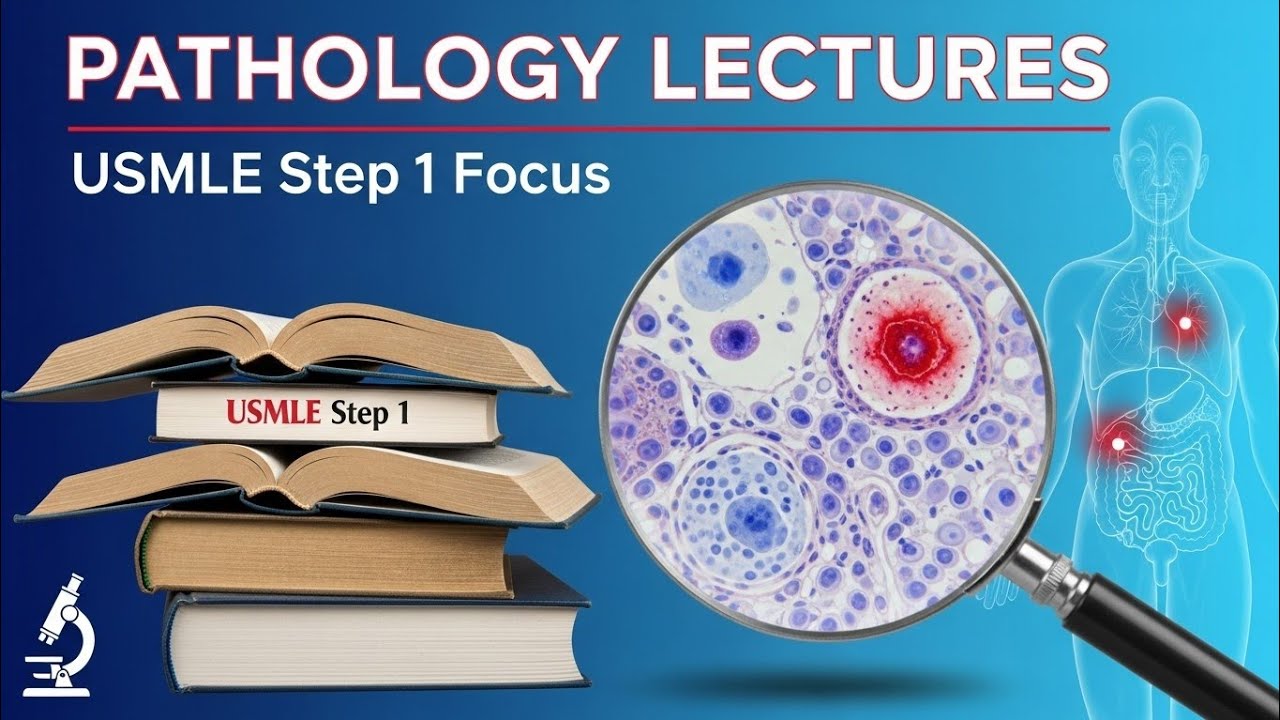 PATHOLOGY LECTURES

USMLE Step 1 Focus

USMLE Step 1